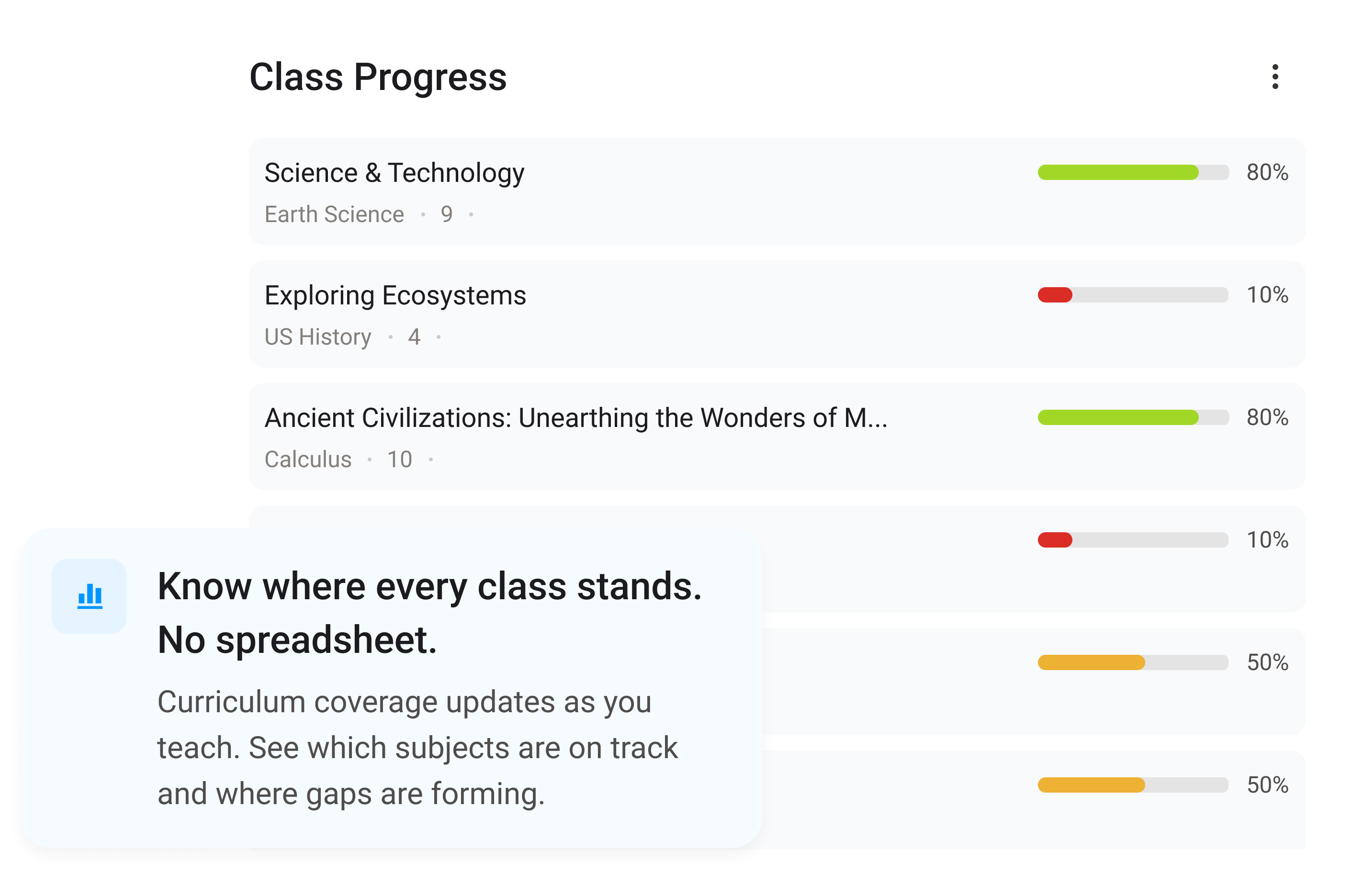 Class Progress

Science & Technology
Earth Science · 9 ·
80%

Exploring Ecosystems
US History · 4 ·
10%

Ancient Civilizations: Unearthing the Wonders of M...
Calculus · 10 ·
80%

10%

50%

50%

Know where every class stands. No spreadsheet.

Curriculum coverage updates as you teach. See which subjects are on track and where gaps are forming.